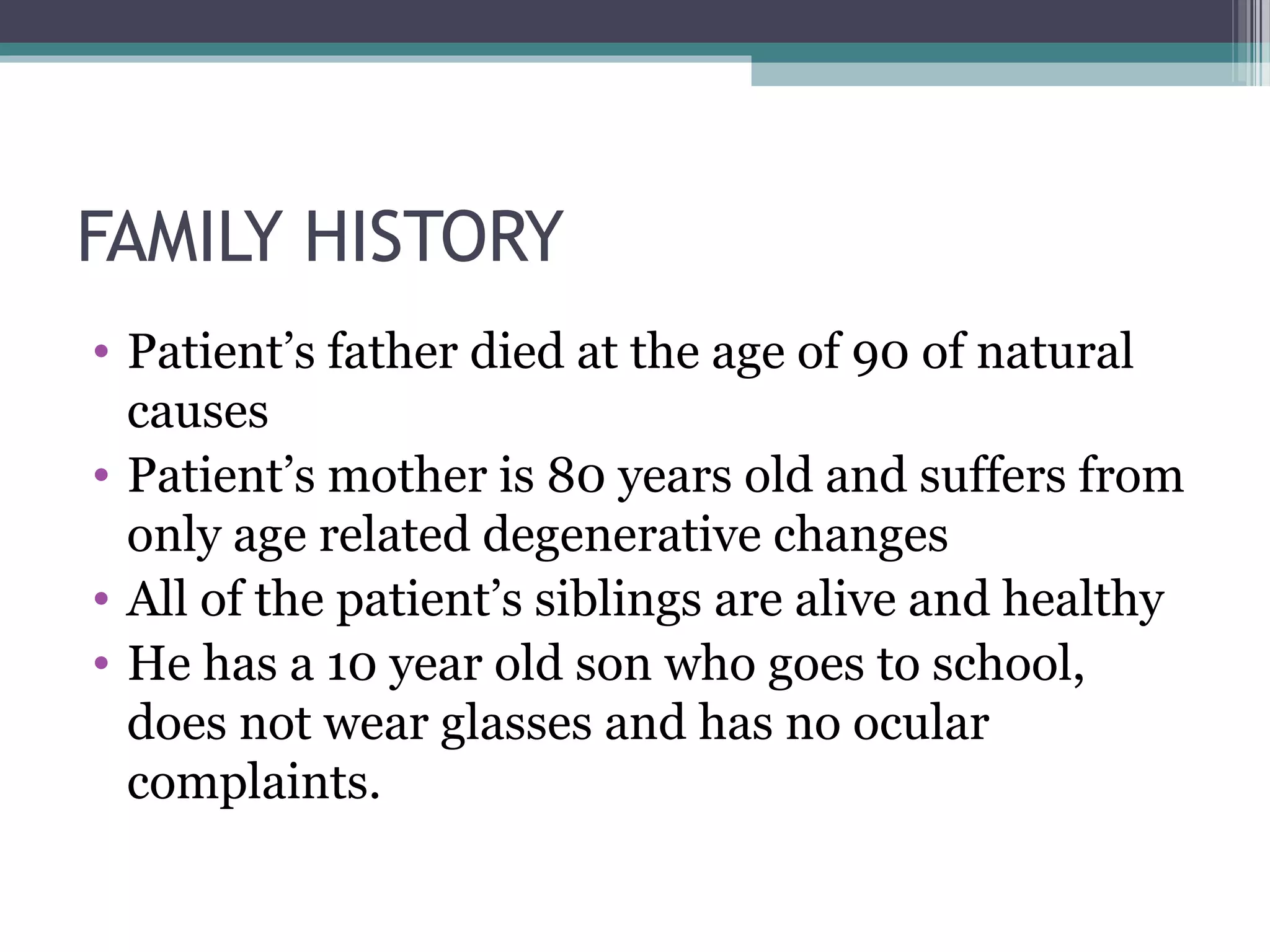 FAMILY HISTORY

• Patient’s father died at the age of 90 of natural causes
• Patient’s mother is 80 years old and suffers from only age related degenerative changes
• All of the patient’s siblings are alive and healthy
• He has a 10 year old son who goes to school, does not wear glasses and has no ocular complaints.